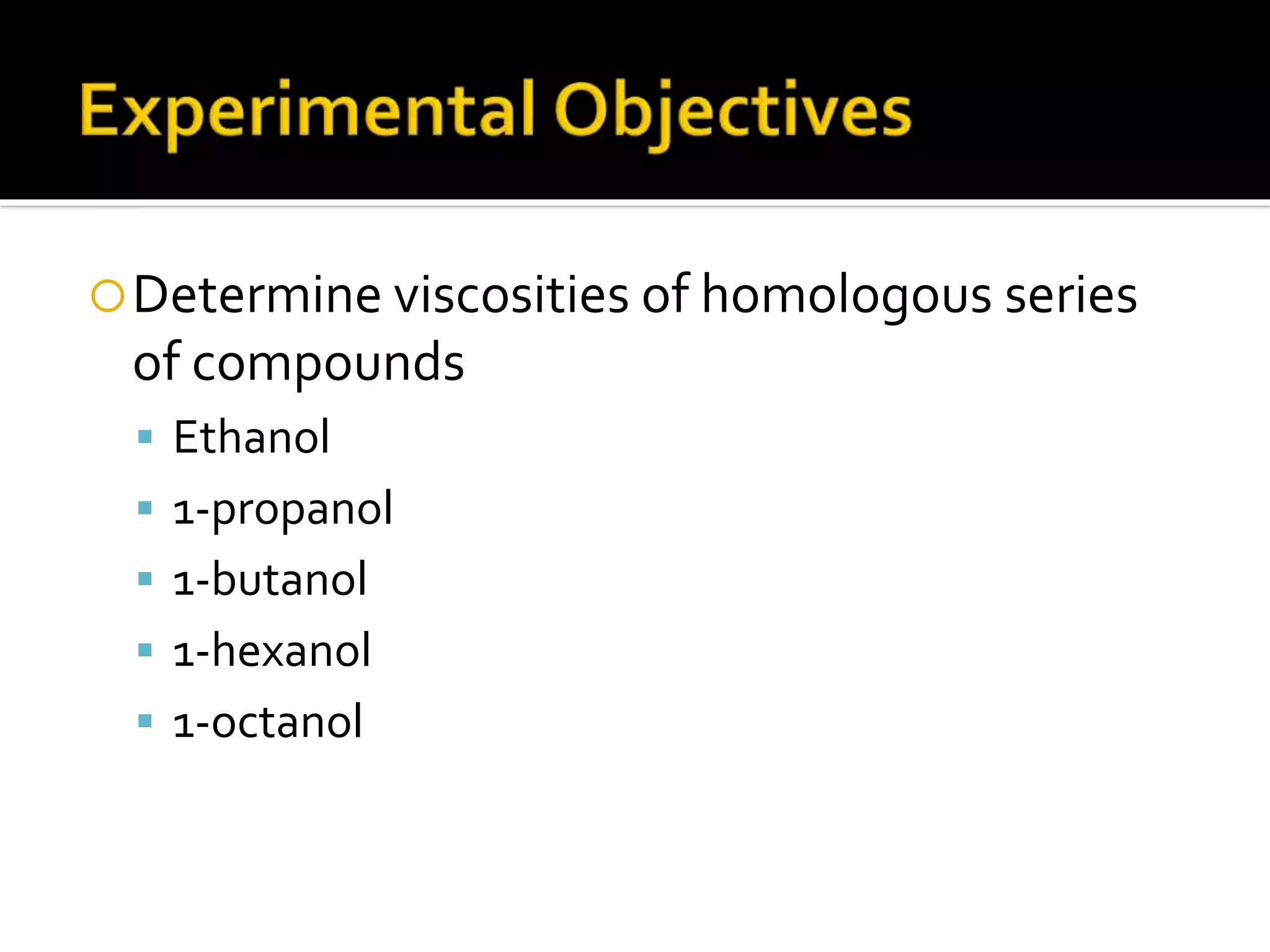 Experimental Objectives

Determine viscosities of homologous series of compounds

Ethanol

1-propanol

1-butanol

1-hexanol

1-octanol